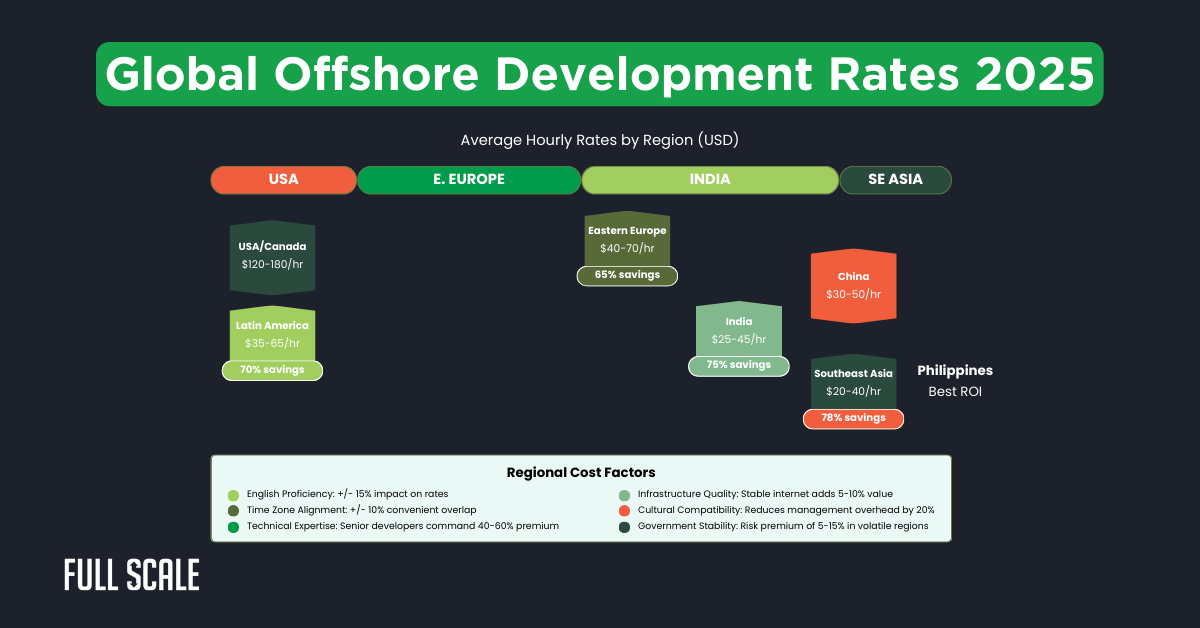 Global Offshore Development Rates 2025

Average Hourly Rates by Region (USD)

USA
E. EUROPE
INDIA
SE ASIA

USA/Canada
$120-180/hr

Latin America
$35-65/hr
70% savings

Eastern Europe
$40-70/hr
65% savings

India
$25-45/hr
75% savings

China
$30-50/hr

Southeast Asia
$20-40/hr
78% savings

Philippines
Best ROI

Regional Cost Factors

English Proficiency: +/- 15% impact on rates
Time Zone Alignment: +/- 10% convenient overlap
Technical Expertise: Senior developers command 40-60% premium
Infrastructure Quality: Stable internet adds 5-10% value
Cultural Compatibility: Reduces management overhead by 20%
Government Stability: Risk premium of 5-15% in volatile regions

FULL SCALE